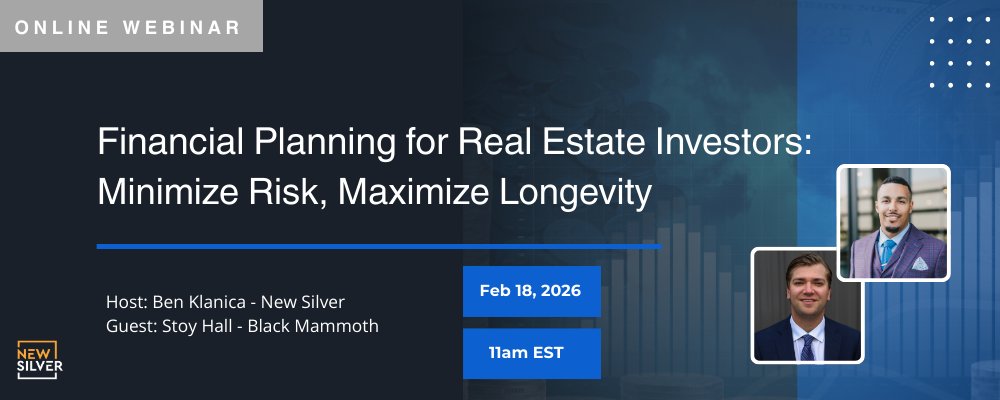 ONLINE WEBINAR

Financial Planning for Real Estate Investors: Minimize Risk, Maximize Longevity

Host: Ben Klanica - New Silver
Guest: Stoy Hall - Black Mammoth

Feb 18, 2026

11am EST

NEW SILVER